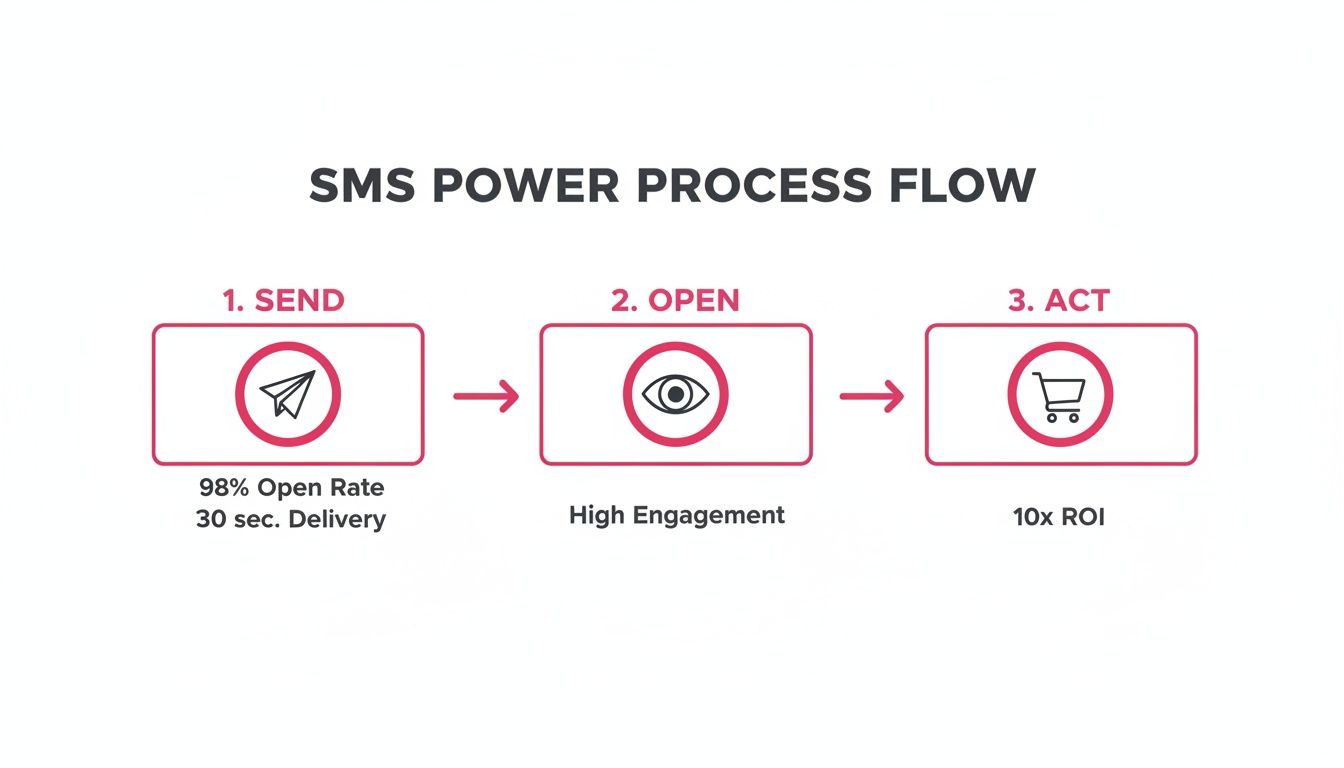 SMS POWER PROCESS FLOW

1. SEND

98% Open Rate
30 sec. Delivery

2. OPEN

High Engagement

3. ACT

10x ROI